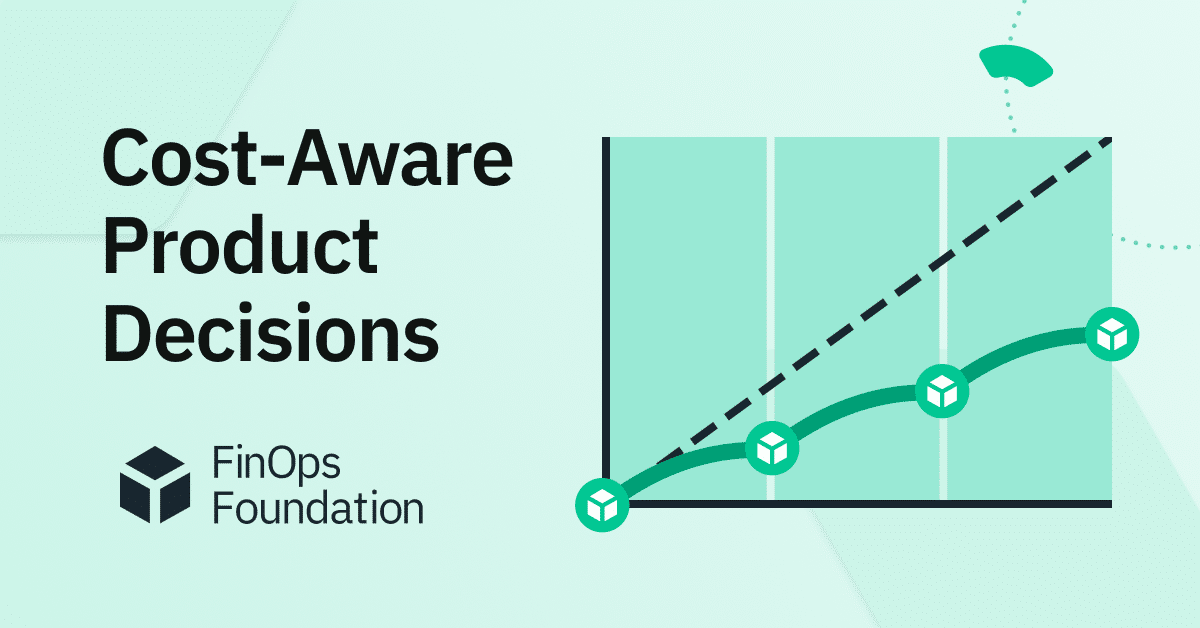 Cost-Aware Product Decisions

FinOps Foundation